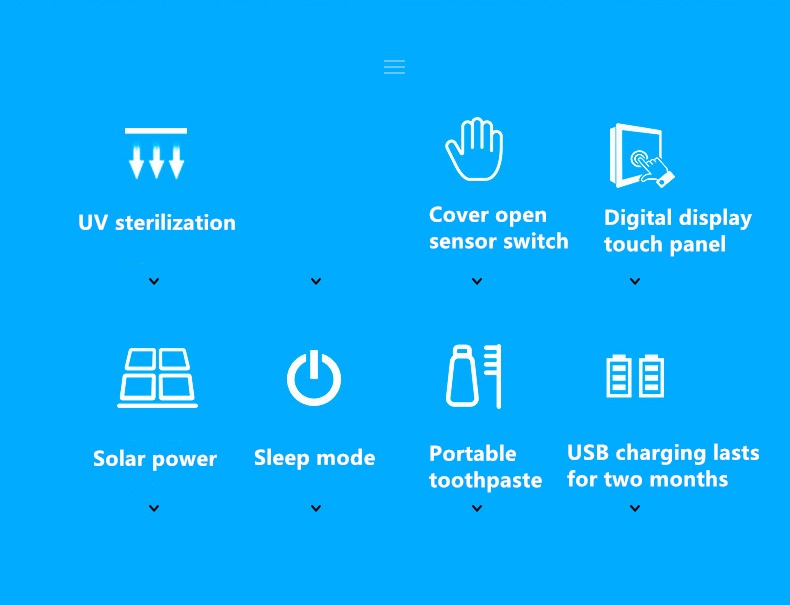 UV sterilization

Cover open sensor switch

Digital display touch panel

Solar power

Sleep mode

Portable toothpaste

USB charging lasts for two months